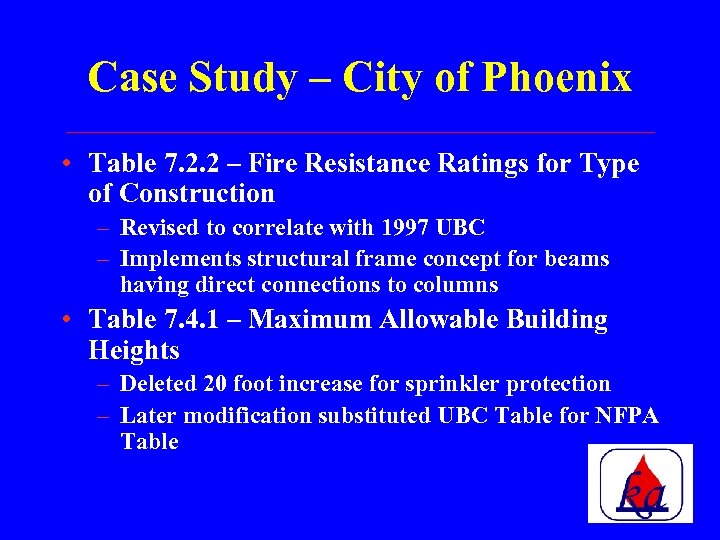 Case Study – City of Phoenix

• Table 7.2.2 – Fire Resistance Ratings for Type of Construction
 – Revised to correlate with 1997 UBC
 – Implements structural frame concept for beams having direct connections to columns
• Table 7.4.1 – Maximum Allowable Building Heights
 – Deleted 20 foot increase for sprinkler protection
 – Later modification substituted UBC Table for NFPA Table

ka